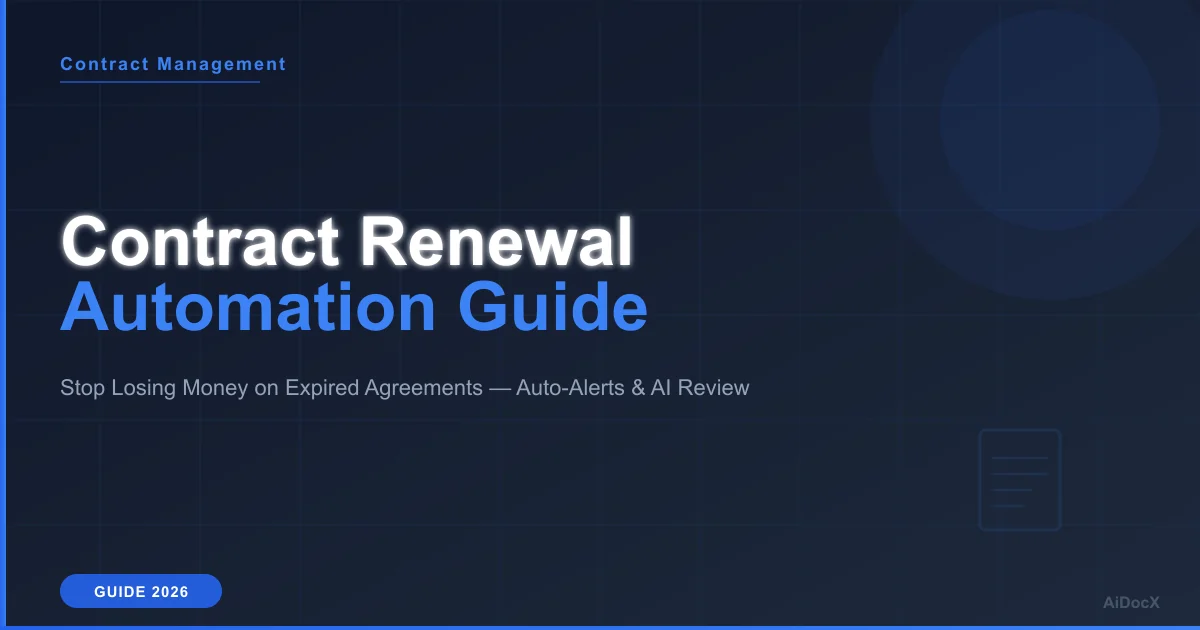 Contract Management

Contract Renewal
Automation Guide

Stop Losing Money on Expired Agreements — Auto-Alerts & AI Review

GUIDE 2026

AiDocX